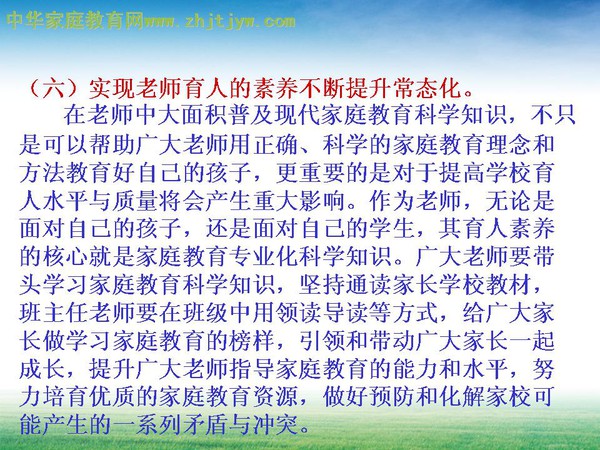 中华家庭教育网www.zhjtjyw.com

（六）实现老师育人的素养不断提升常态化。

在老师中大面积普及现代家庭教育科学知识，不只是可以帮助广大老师用正确、科学的家庭教育理念和方法教育好自己的孩子，更重要的是对于提高学校育人水平与质量将会产生重大影响。作为老师，无论是面对自己的孩子，还是面对自己的学生，其育人素养的核心就是家庭教育专业化科学知识。广大老师要带头学习家庭教育科学知识，坚持通读家长学校教材，班主任老师要在班级中用领读导读等方式，给广大家长做学习家庭教育的榜样，引领和带动广大家长一起成长，提升广大老师指导家庭教育的能力和水平，努力培育优质的家庭教育资源，做好预防和化解家校可能产生的一系列矛盾与冲突。